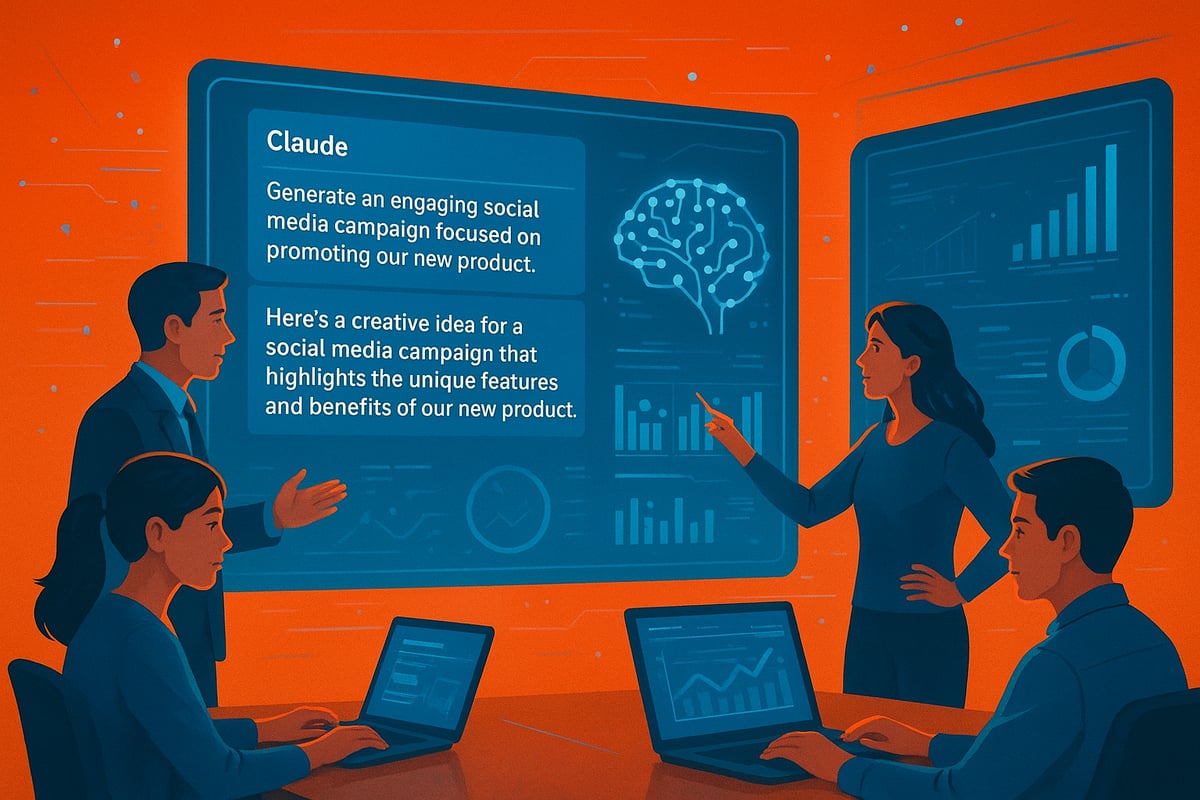 Claude

Generate an engaging social media campaign focused on promoting our new product.

Here's a creative idea for a social media campaign that highlights the unique features and benefits of our new product.